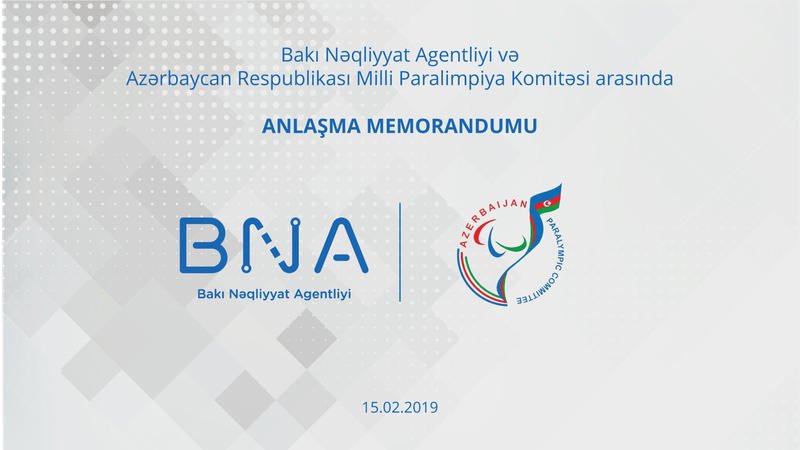 Bakı Nəqliyyat Agentliyi və
Azərbaycan Respublikası Milli Paralimpiya Komitəsi arasında

ANLAŞMA MEMORANDUMU

BNA
Bakı Nəqliyyat Agentliyi

AZERBAIJAN PARALYMPIC COMMITTEE

15.02.2019